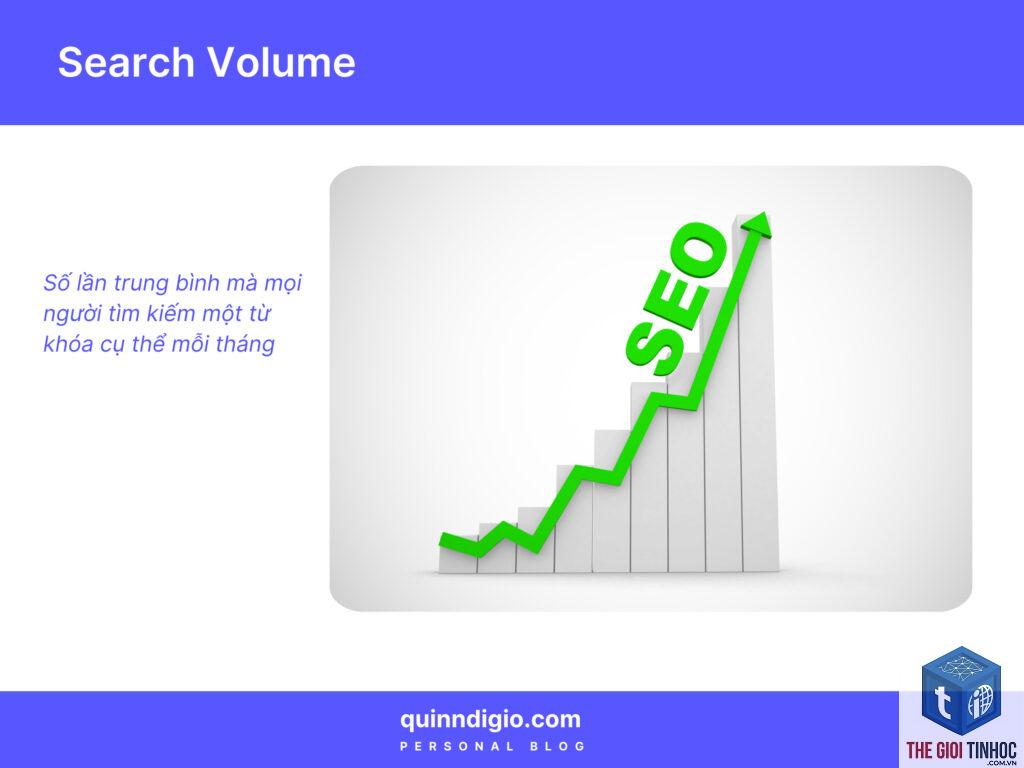 Search Volume

Số lần trung bình mà mọi người tìm kiếm một từ khóa cụ thể mỗi tháng

SEO

quinndigio.com
PERSONAL BLOG

THE GIOI TINHOC
.COM.VN